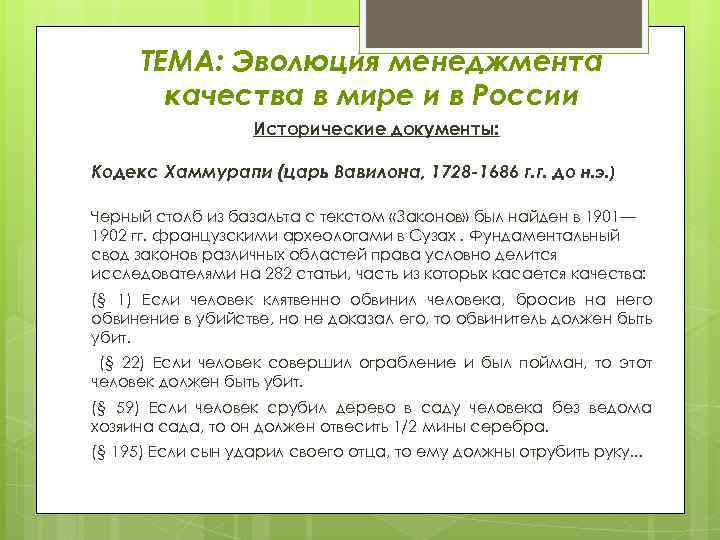 ТЕМА: Эволюция менеджмента качества в мире и в России

Исторические документы:

Кодекс Хаммурапи (царь Вавилона, 1728-1686 г.г. до н.э.)

Черный столб из базальта с текстом «Законов» был найден в 1901—1902 гг. французскими археологами в Сузах . Фундаментальный свод законов различных областей права условно делится исследователями на 282 статьи, часть из которых касается качества:

(§ 1) Если человек клятвенно обвинил человека, бросив на него обвинение в убийстве, но не доказал его, то обвинитель должен быть убит.

(§ 22) Если человек совершил ограбление и был пойман, то этот человек должен быть убит.

(§ 59) Если человек срубил дерево в саду человека без ведома хозяина сада, то он должен отвесить 1/2 мины серебра.

(§ 195) Если сын ударил своего отца, то ему должны отрубить руку...